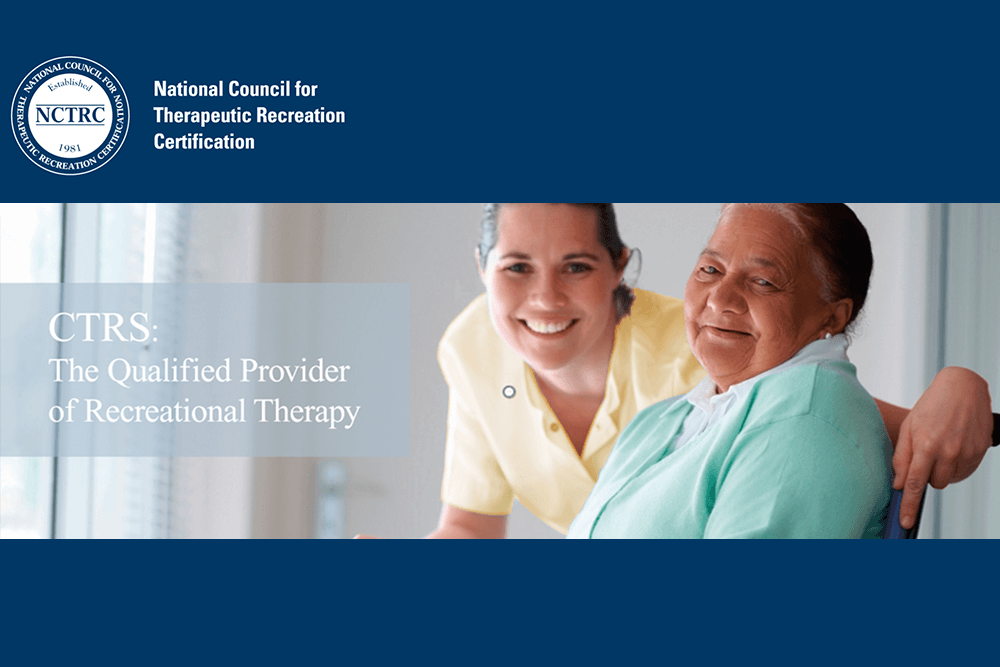 NATIONAL COUNCIL FOR THERAPEUTIC RECREATION CERTIFICATION
Established
NCTRC
1981

National Council for Therapeutic Recreation Certification

CTRS:
The Qualified Provider of Recreational Therapy